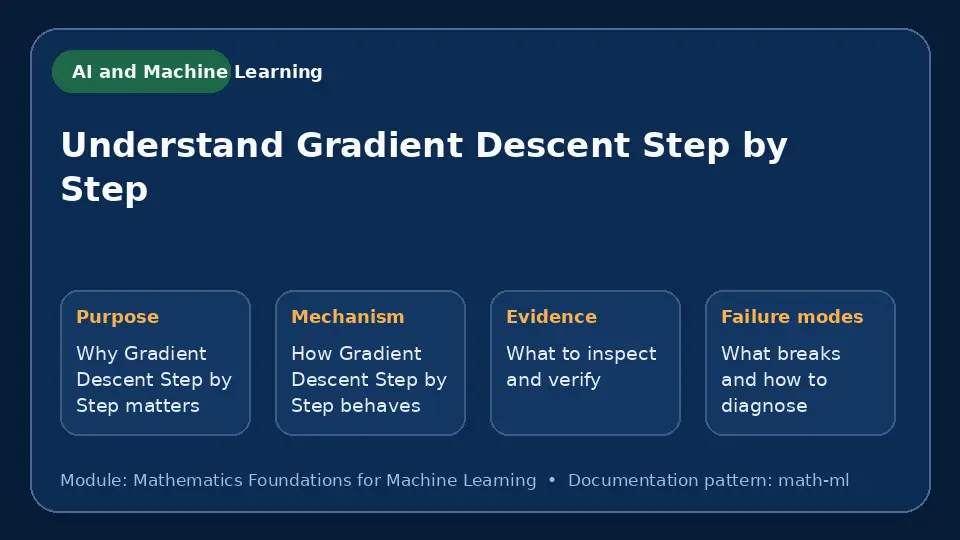 AI and Machine Learning

Understand Gradient Descent Step by Step

Purpose

Why Gradient Descent Step by Step matters

Mechanism

How Gradient Descent Step by Step behaves

Evidence

What to inspect and verify

Failure modes

What breaks and how to diagnose

Module: Mathematics Foundations for Machine Learning • Documentation pattern: math-ml